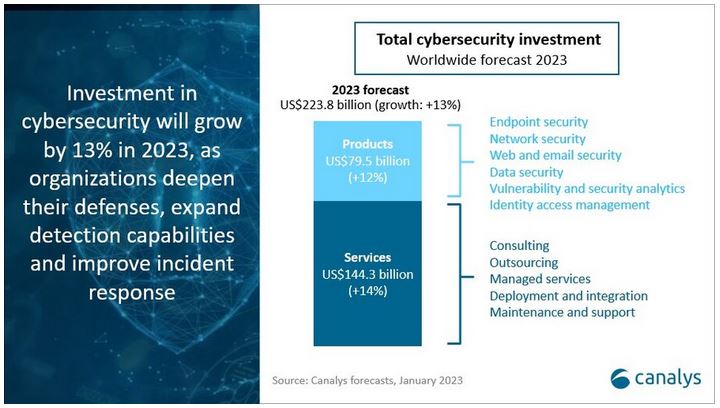 Investment in cybersecurity will grow by 13% in 2023, as organizations deepen their defenses, expand detection capabilities and improve incident response

Total cybersecurity investment
Worldwide forecast 2023

2023 forecast
US$223.8 billion (growth: +13%)

Products
US$79.5 billion
(+12%)

Services
US$144.3 billion
(+14%)

Endpoint security
Network security
Web and email security
Data security
Vulnerability and security analytics
Identity access management

Consulting
Outsourcing
Managed services
Deployment and integration
Maintenance and support

Source: Canalys forecasts, January 2023

canalys